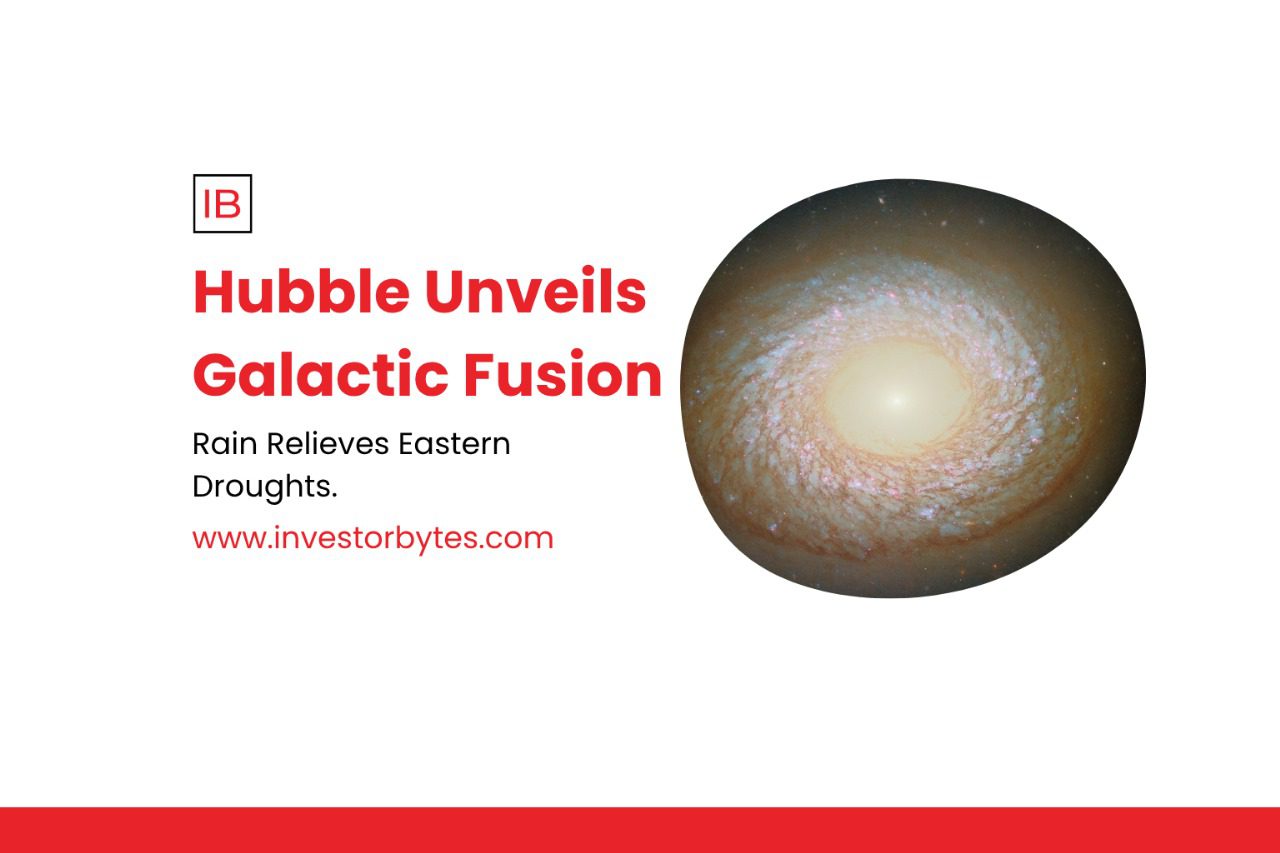 IB

Hubble Unveils Galactic Fusion

Rain Relieves Eastern Droughts.

www.investorbytes.com